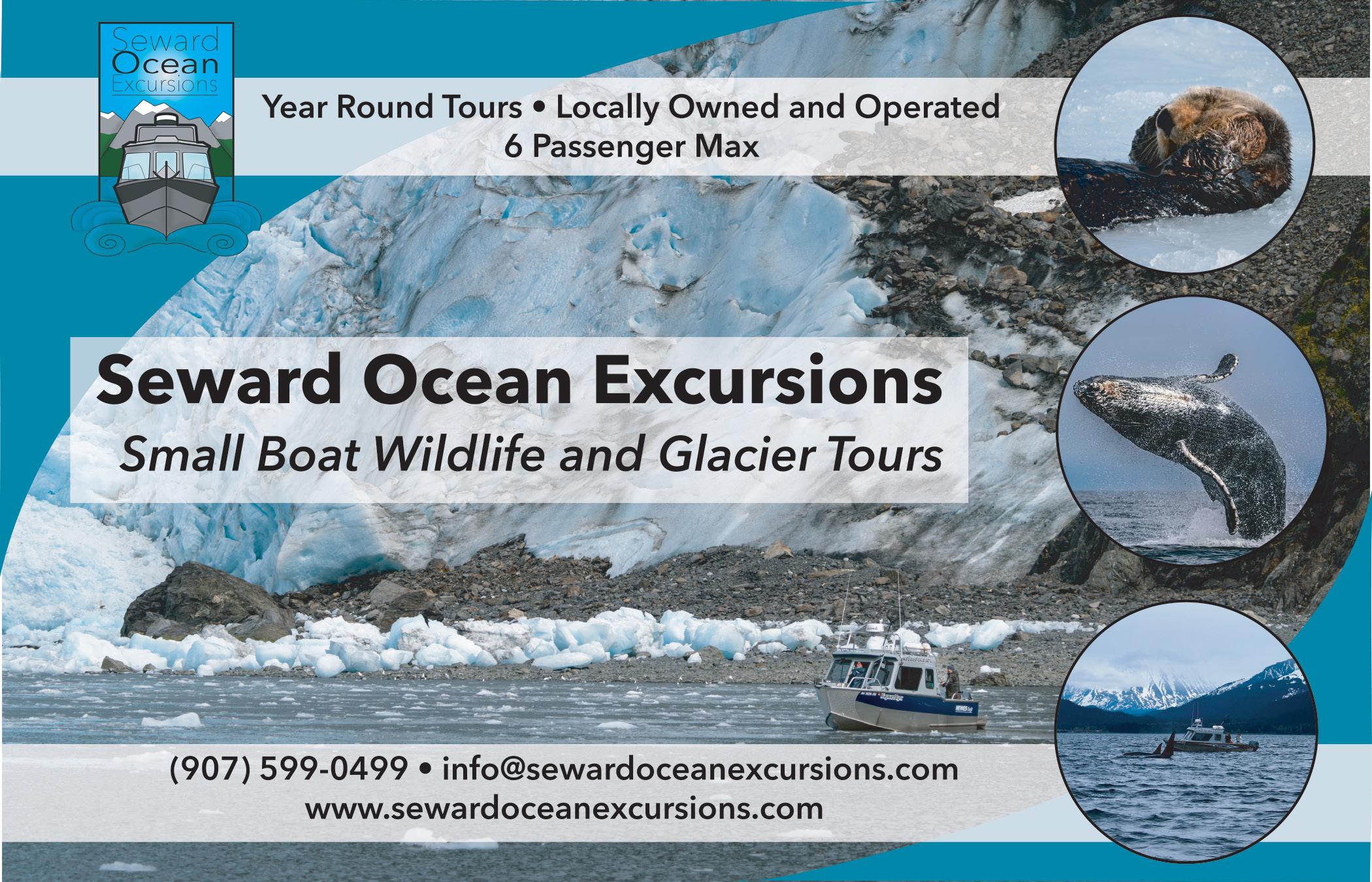 Seward Ocean Excursions

Year Round Tours • Locally Owned and Operated
6 Passenger Max

Seward Ocean Excursions
Small Boat Wildlife and Glacier Tours

(907) 599-0499 • info@sewardoceanexcursions.com
www.sewardoceanexcursions.com